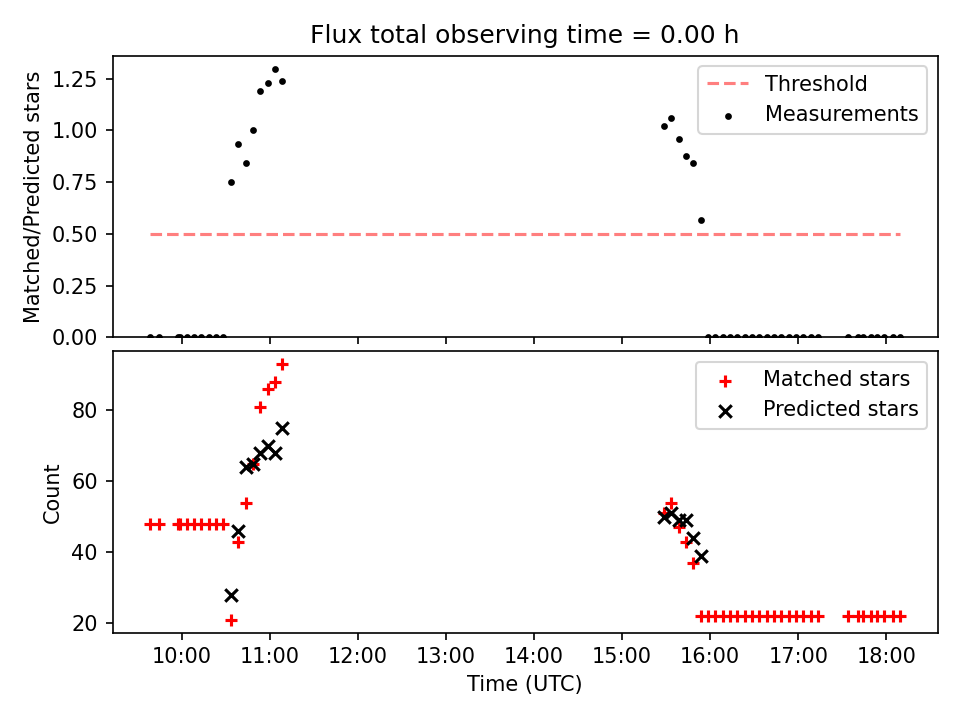 Flux total observing time = 0.00 h

Matched/Predicted stars

1.25
1.00
0.75
0.50
0.25
0.00

Threshold
Measurements

Count

80
60
40
20

Matched stars
Predicted stars

10:00
11:00
12:00
13:00
14:00
15:00
16:00
17:00
18:00

Time (UTC)